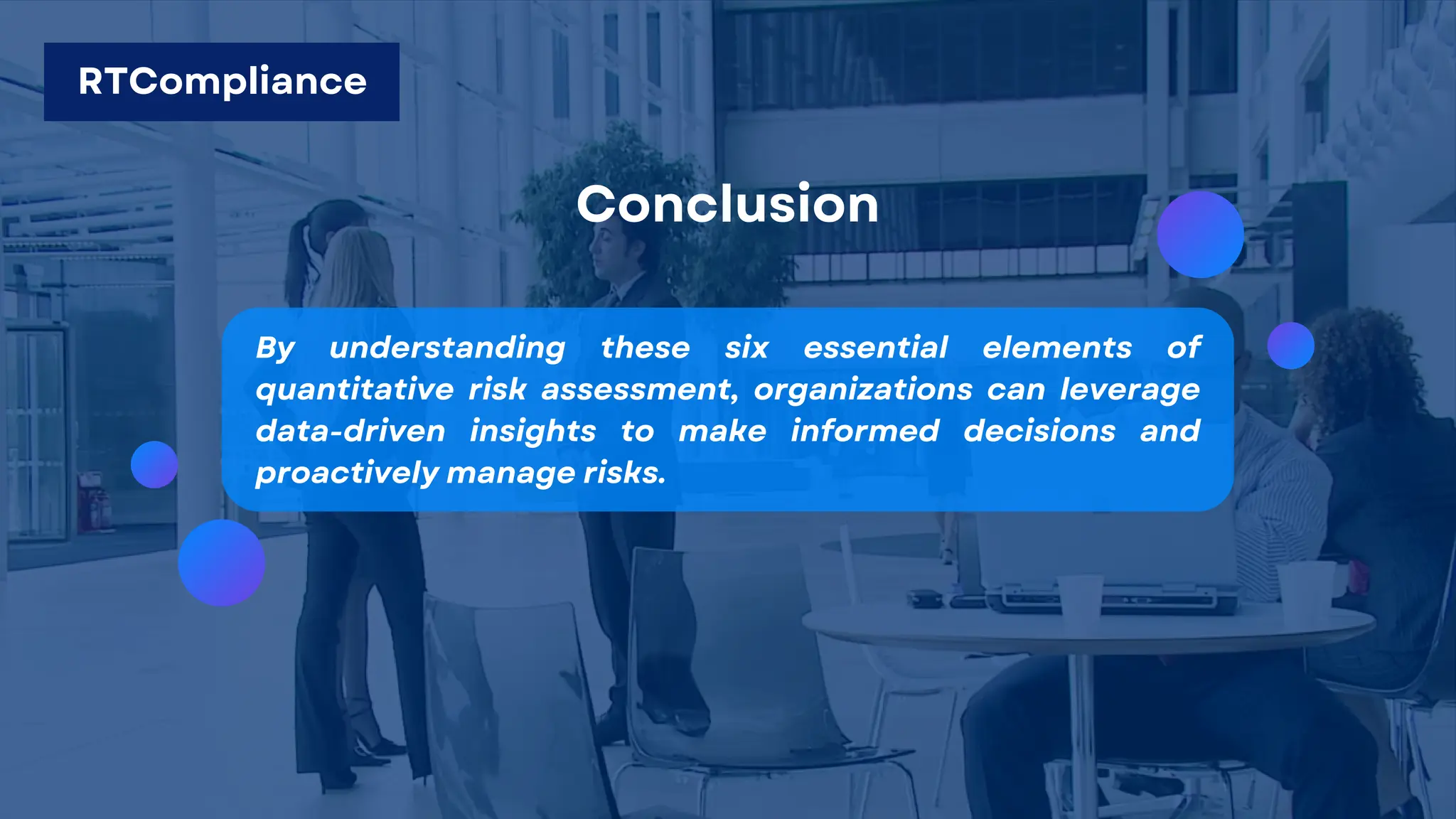 RTCompliance

Conclusion

By understanding these six essential elements of quantitative risk assessment, organizations can leverage data-driven insights to make informed decisions and proactively manage risks.